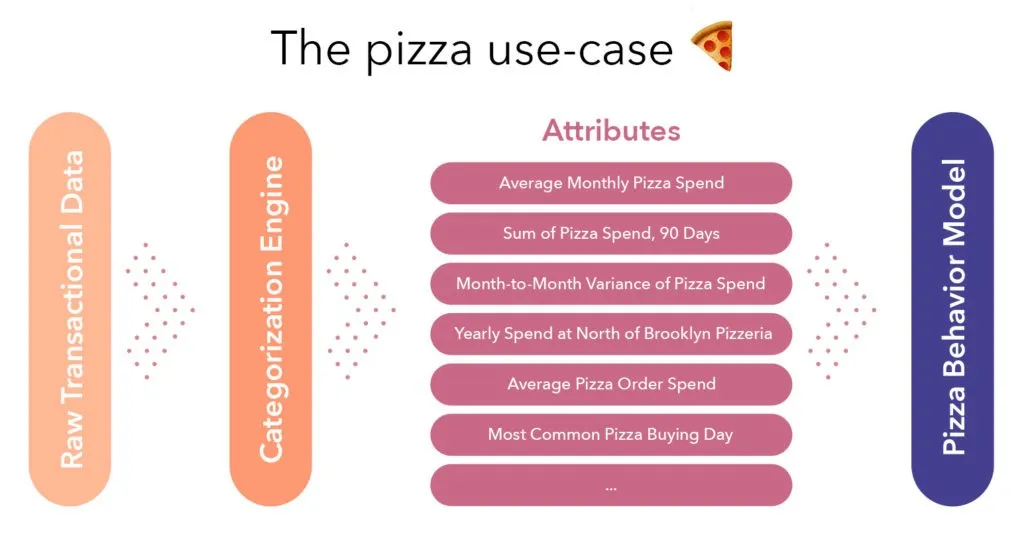 The pizza use-case 🍕

Raw Transactional Data

Categorization Engine

Attributes

Average Monthly Pizza Spend

Sum of Pizza Spend, 90 Days

Month-to-Month Variance of Pizza Spend

Yearly Spend at North of Brooklyn Pizzeria

Average Pizza Order Spend

Most Common Pizza Buying Day

...

Pizza Behavior Model